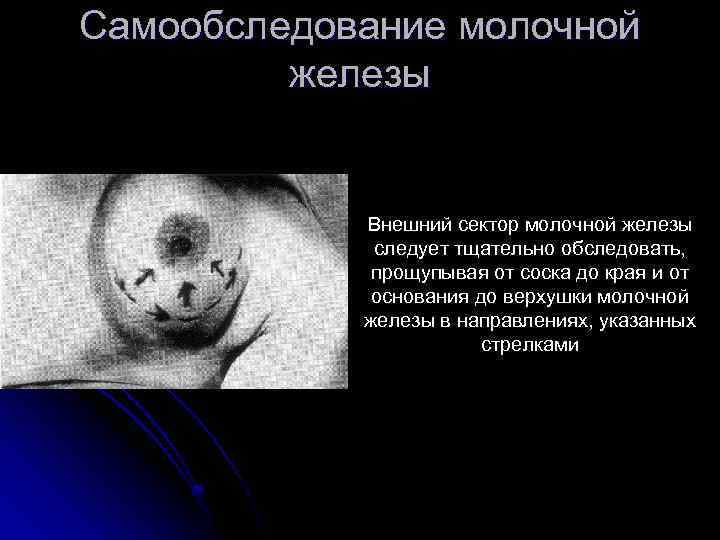 Самообследование молочной железы

Внешний сектор молочной железы следует тщательно обследовать, прощупывая от соска до края и от основания до верхушки молочной железы в направлениях, указанных стрелками